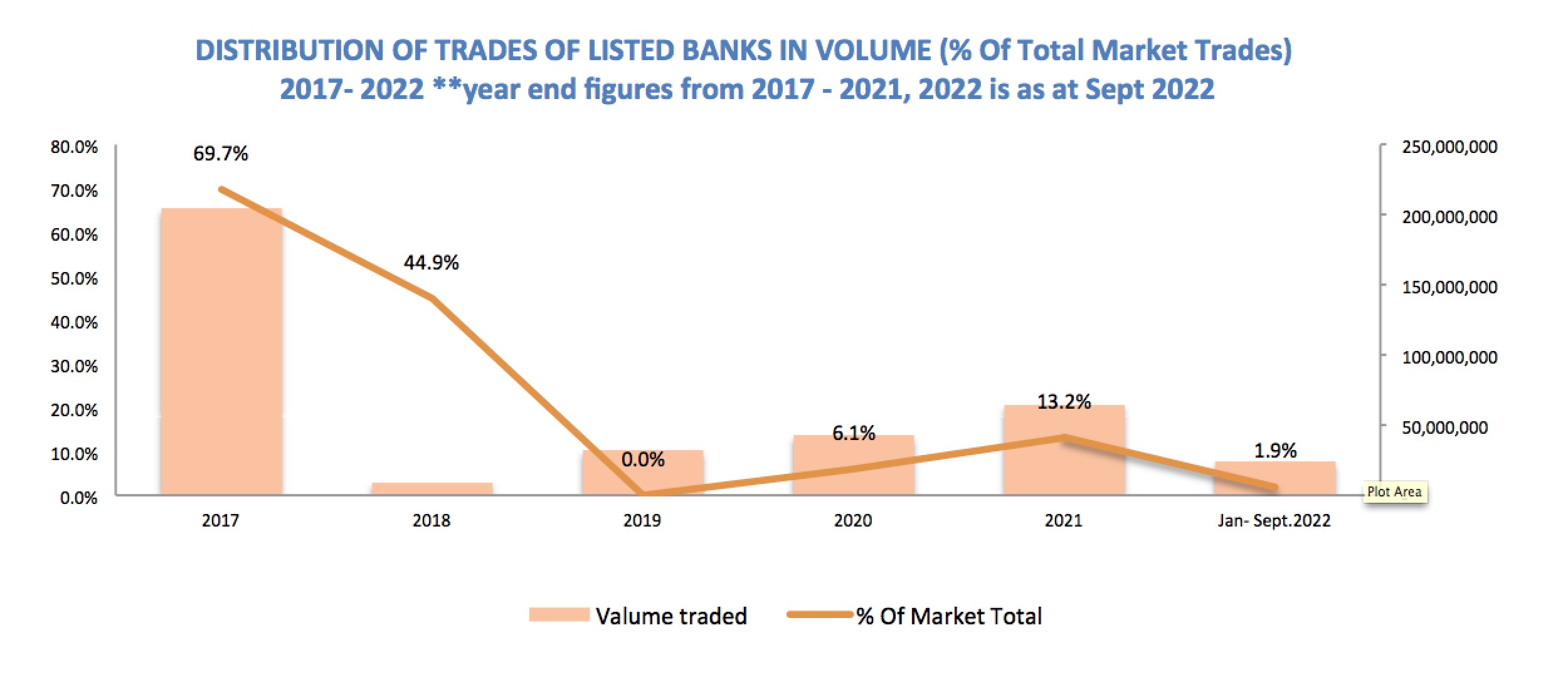 DISTRIBUTION OF TRADES OF LISTED BANKS IN VOLUME (% Of Total Market Trades)
2017- 2022 **year end figures from 2017 - 2021, 2022 is as at Sept 2022

80.0%
70.0%
60.0%
50.0%
40.0%
30.0%
20.0%
10.0%
0.0%

250,000,000
200,000,000
150,000,000
100,000,000
50,000,000

69.7%
44.9%
0.0%
6.1%
13.2%
1.9%

Plot Area

2017
2018
2019
2020
2021
Jan- Sept.2022

Valume traded
% Of Market Total